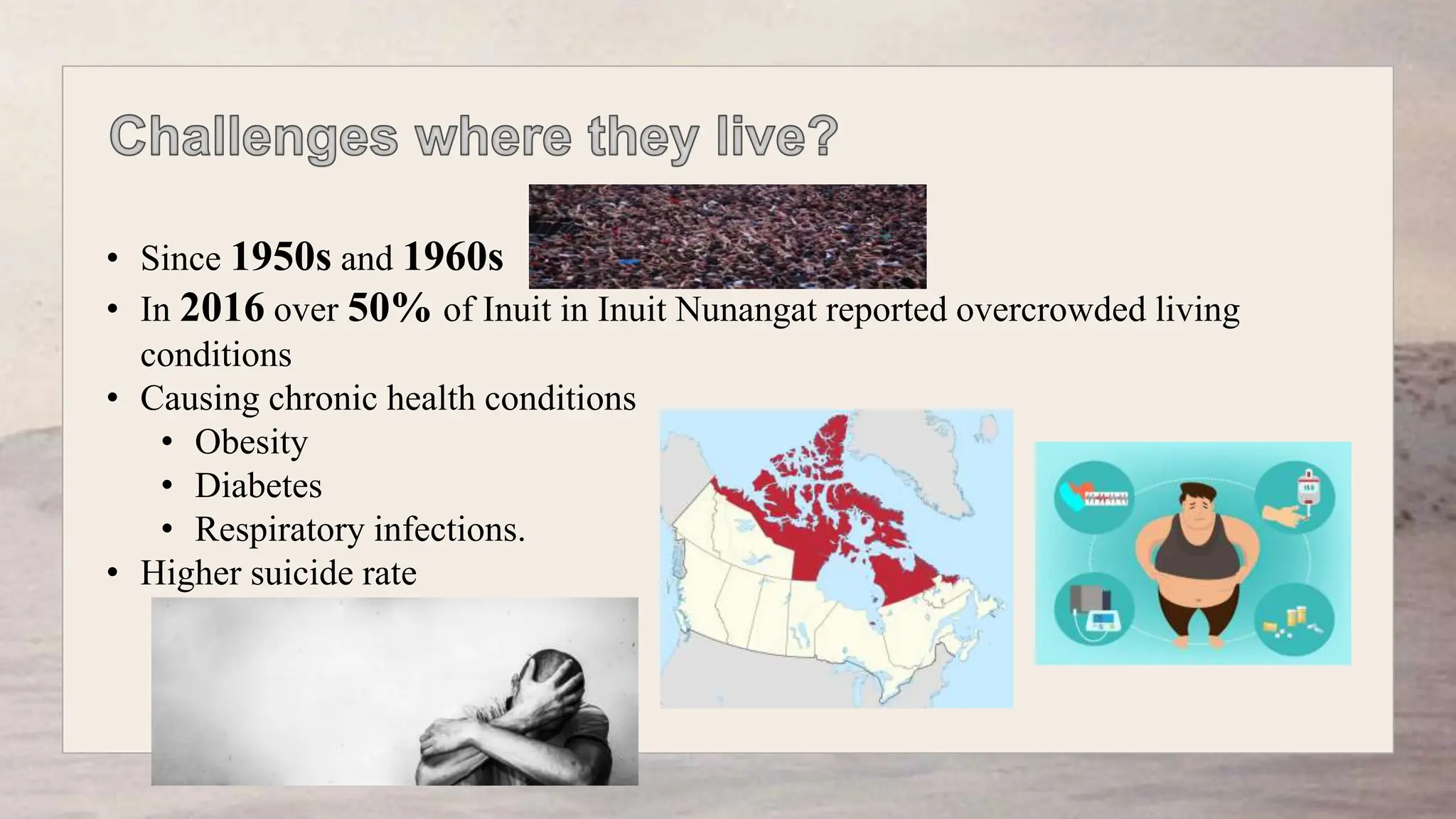 Challenges where they live?

• Since 1950s and 1960s
• In 2016 over 50% of Inuit in Inuit Nunangat reported overcrowded living conditions
• Causing chronic health conditions
 • Obesity
 • Diabetes
 • Respiratory infections.
• Higher suicide rate